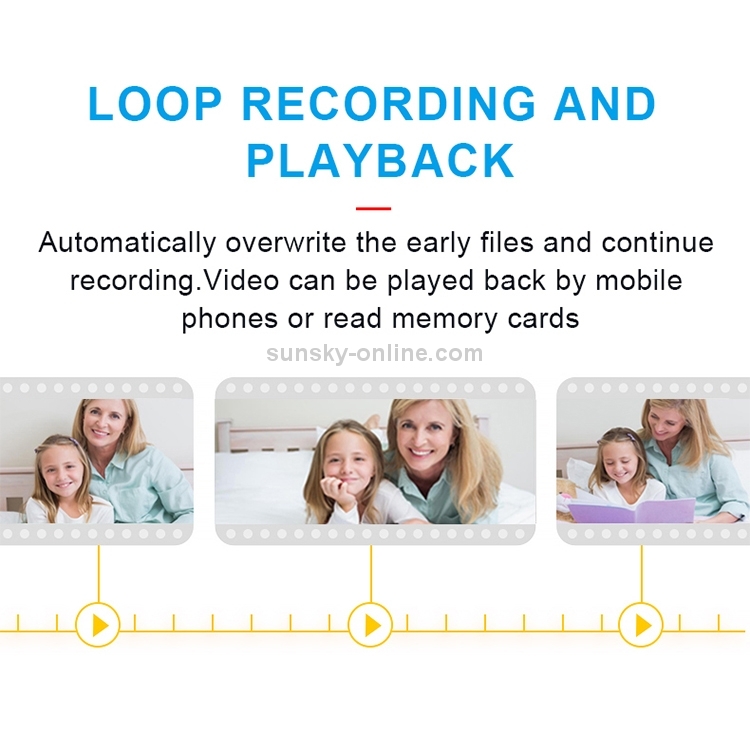 LOOP RECORDING AND PLAYBACK

Automatically overwrite the early files and continue recording.Video can be played back by mobile phones or read memory cards

sunsky-online.com